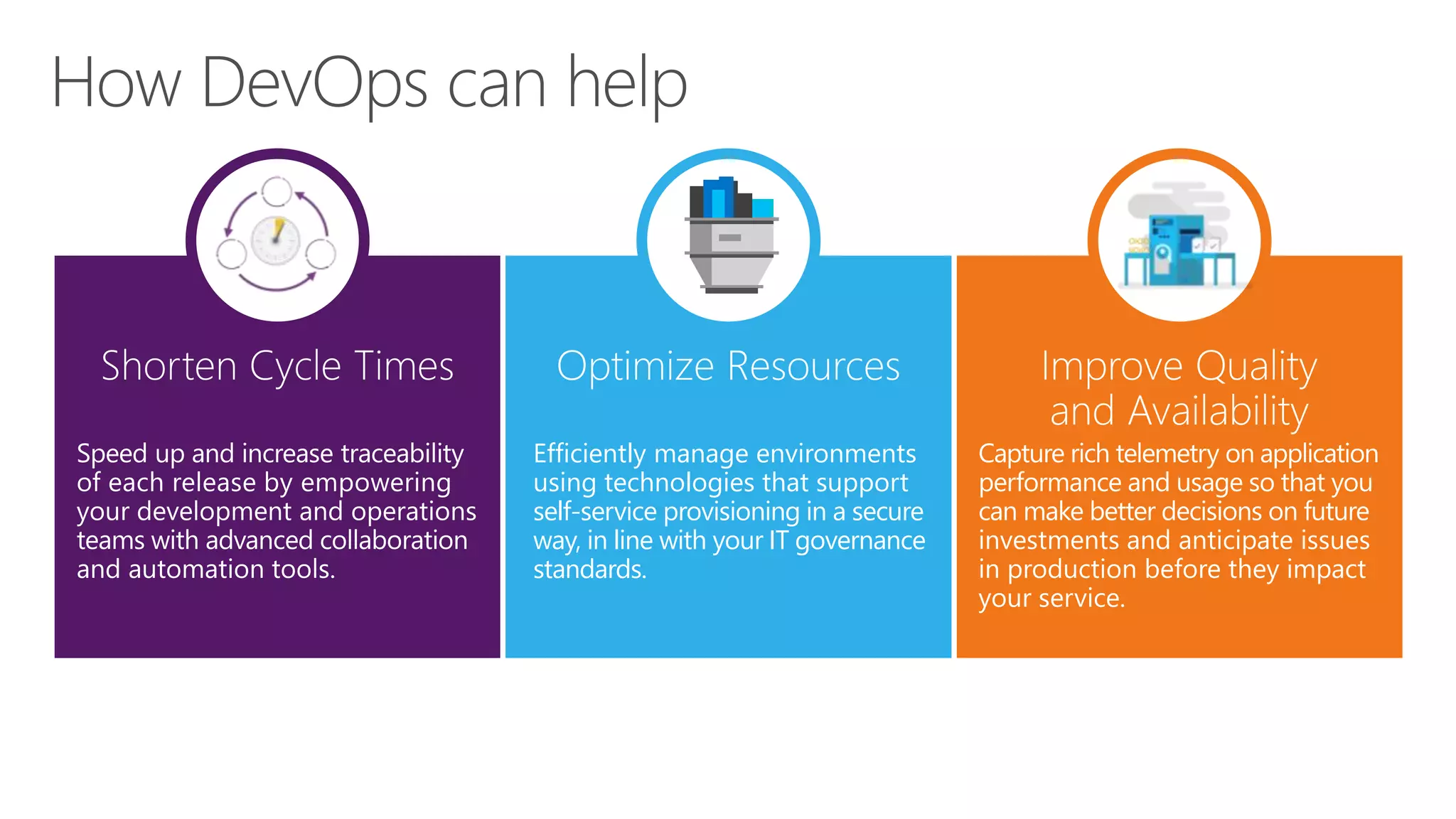 How DevOps can help

Shorten Cycle Times

Speed up and increase traceability of each release by empowering your development and operations teams with advanced collaboration and automation tools.

Optimize Resources

Efficiently manage environments using technologies that support self-service provisioning in a secure way, in line with your IT governance standards.

Improve Quality and Availability

Capture rich telemetry on application performance and usage so that you can make better decisions on future investments and anticipate issues in production before they impact your service.